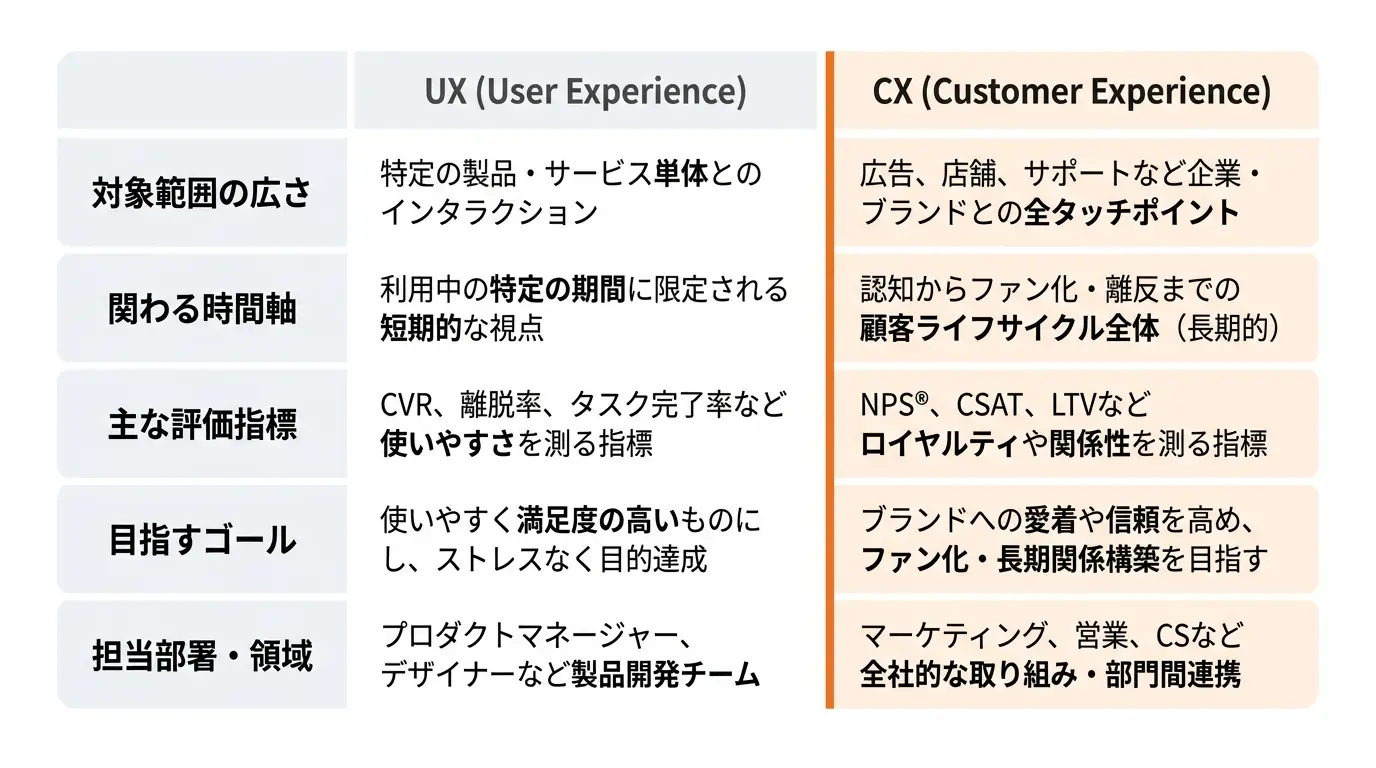 | | UX (User Experience) | CX (Customer Experience) |
|---|---|---|
| 対象範囲の広さ | 特定の製品・サービス単体とのインタラクション | 広告、店舗、サポートなど企業・ブランドとの全タッチポイント |
| 関わる時間軸 | 利用中の特定の期間に限定される短期的な視点 | 認知からファン化・離反までの顧客ライフサイクル全体（長期的） |
| 主な評価指標 | CVR、離脱率、タスク完了率など使いやすさを測る指標 | NPS®、CSAT、LTVなどロイヤルティや関係性を測る指標 |
| 目指すゴール | 使いやすく満足度の高いものにし、ストレスなく目的達成 | ブランドへの愛着や信頼を高め、ファン化・長期関係構築を目指す |
| 担当部署・領域 | プロダクトマネージャー、デザイナーなど製品開発チーム | マーケティング、営業、CSなど全社的な取り組み・部門間連携 |